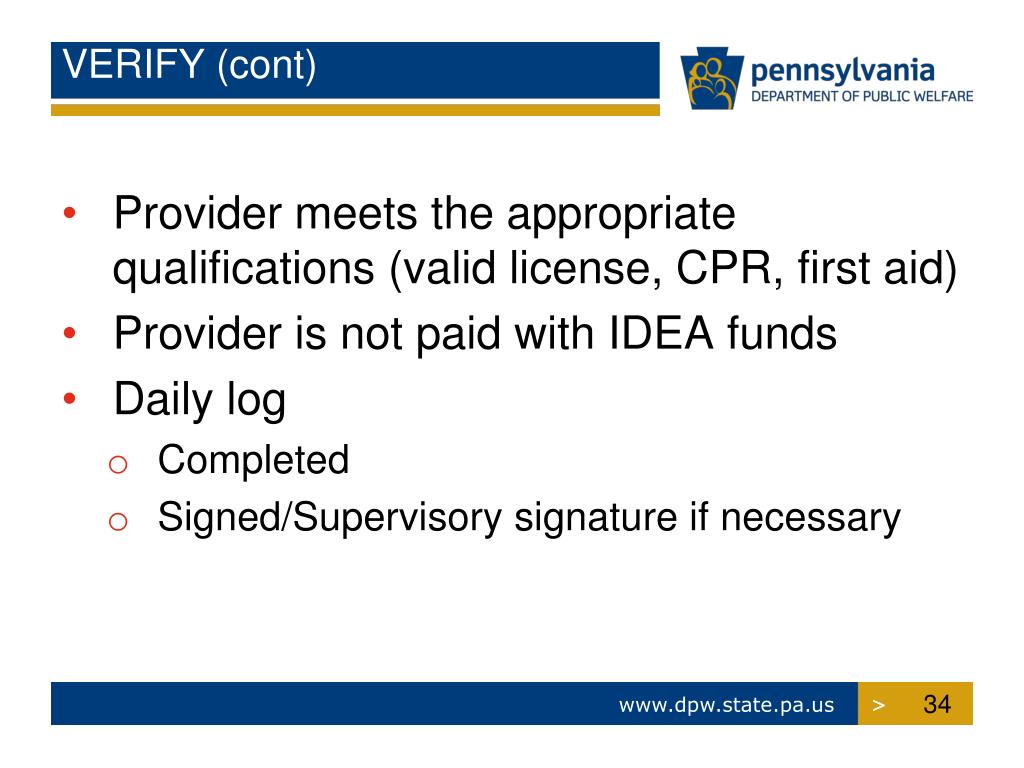 VERIFY (cont)

pennsylvania
DEPARTMENT OF PUBLIC WELFARE

• Provider meets the appropriate qualifications (valid license, CPR, first aid)
• Provider is not paid with IDEA funds
• Daily log
 o Completed
 o Signed/Supervisory signature if necessary

www.dpw.state.pa.us > 34